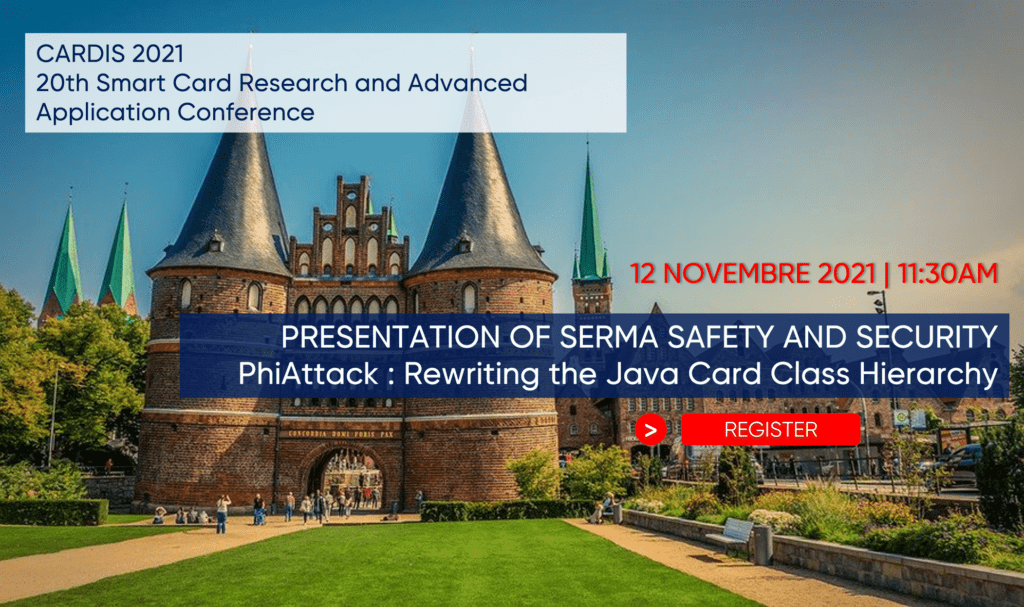 CARDIS 2021
20th Smart Card Research and Advanced Application Conference

12 NOVEMBRE 2021 | 11:30AM

PRESENTATION OF SERMA SAFETY AND SECURITY
PhiAttack : Rewriting the Java Card Class Hierarchy

CONCORDIA DOMI FORIS PAX

>

REGISTER